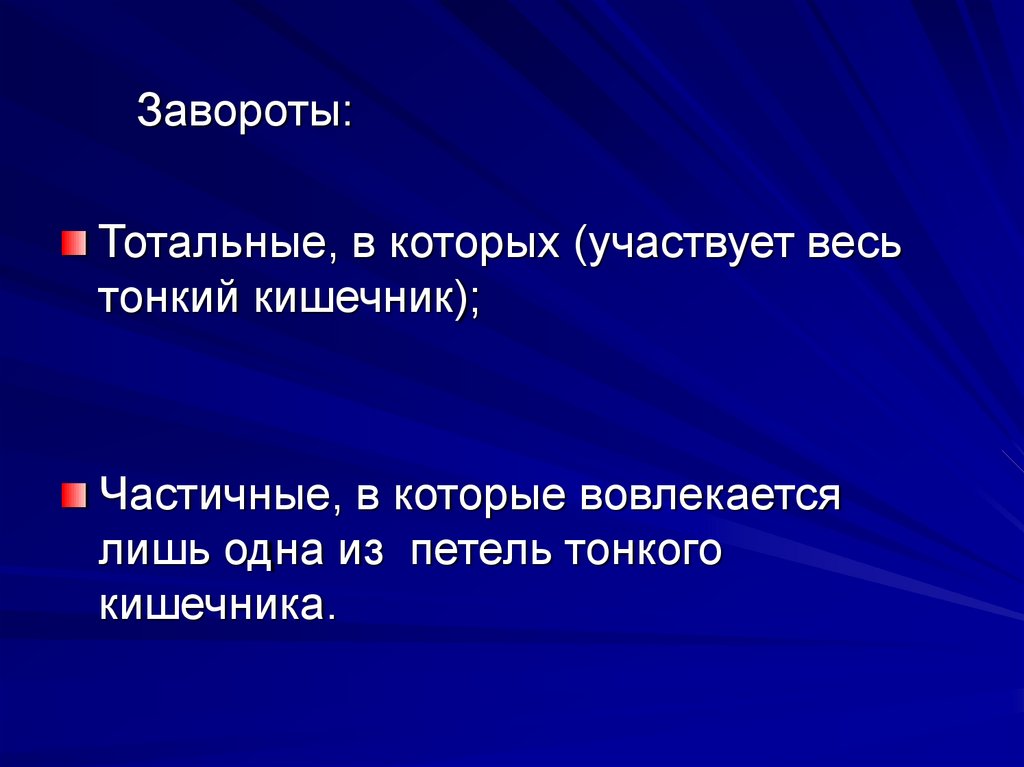 Завороты:

Тотальные, в которых (участвует весь тонкий кишечник);

Частичные, в которые вовлекается лишь одна из петель тонкого кишечника.